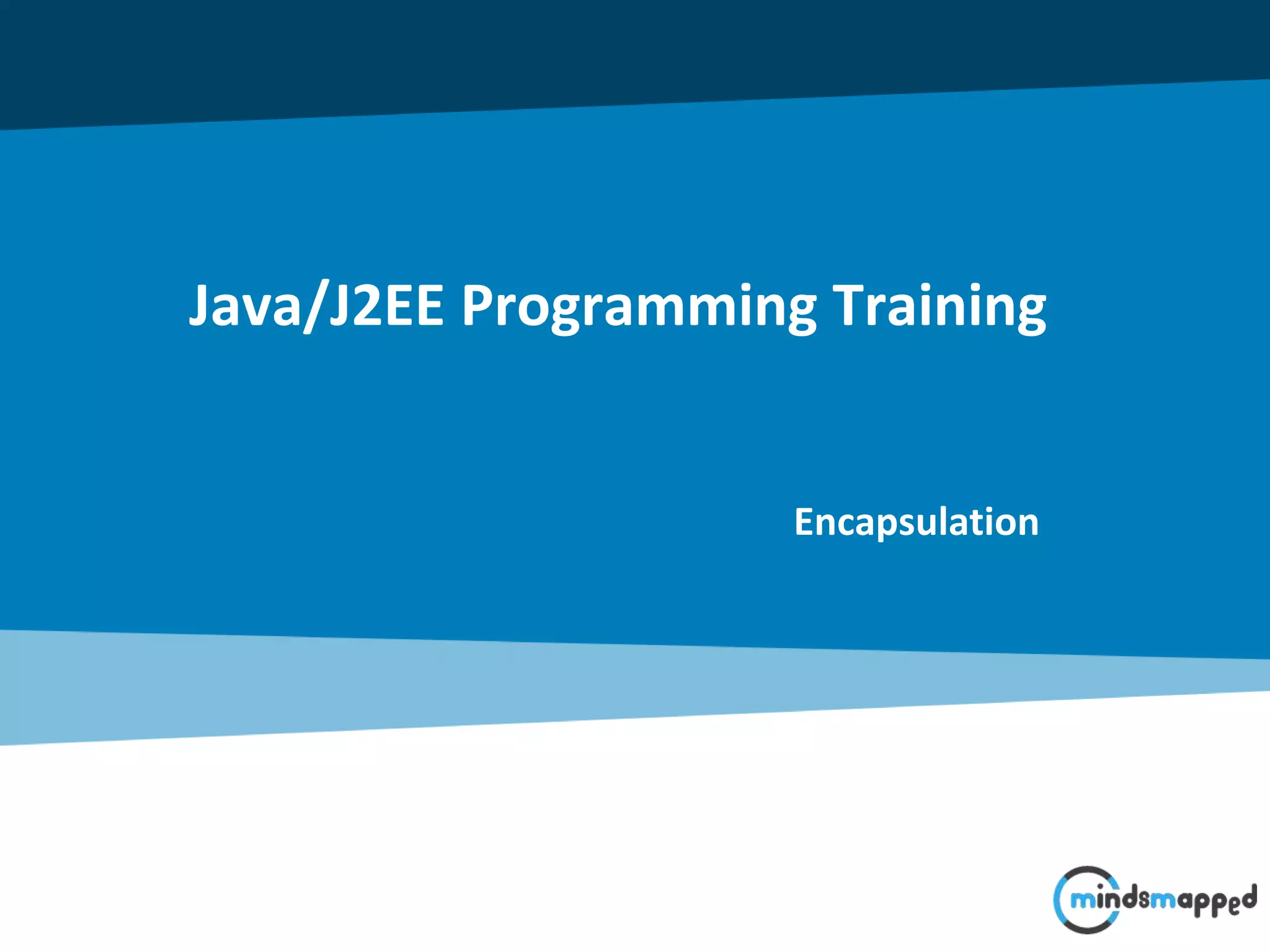 Java/J2EE Programming Training

Encapsulation

mindsmapped